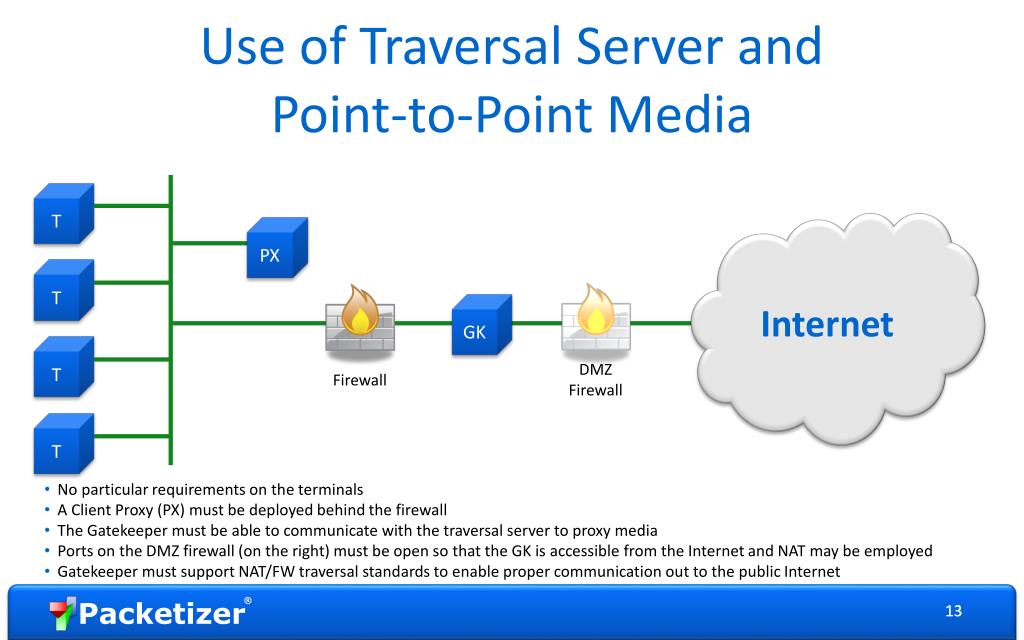 Use of Traversal Server and Point-to-Point Media

T

T

T

T

PX

Firewall

GK

DMZ Firewall

Internet

• No particular requirements on the terminals
• A Client Proxy (PX) must be deployed behind the firewall
• The Gatekeeper must be able to communicate with the traversal server to proxy media
• Ports on the DMZ firewall (on the right) must be open so that the GK is accessible from the Internet and NAT may be employed
• Gatekeeper must support NAT/FW traversal standards to enable proper communication out to the public Internet

Packetizer®

13